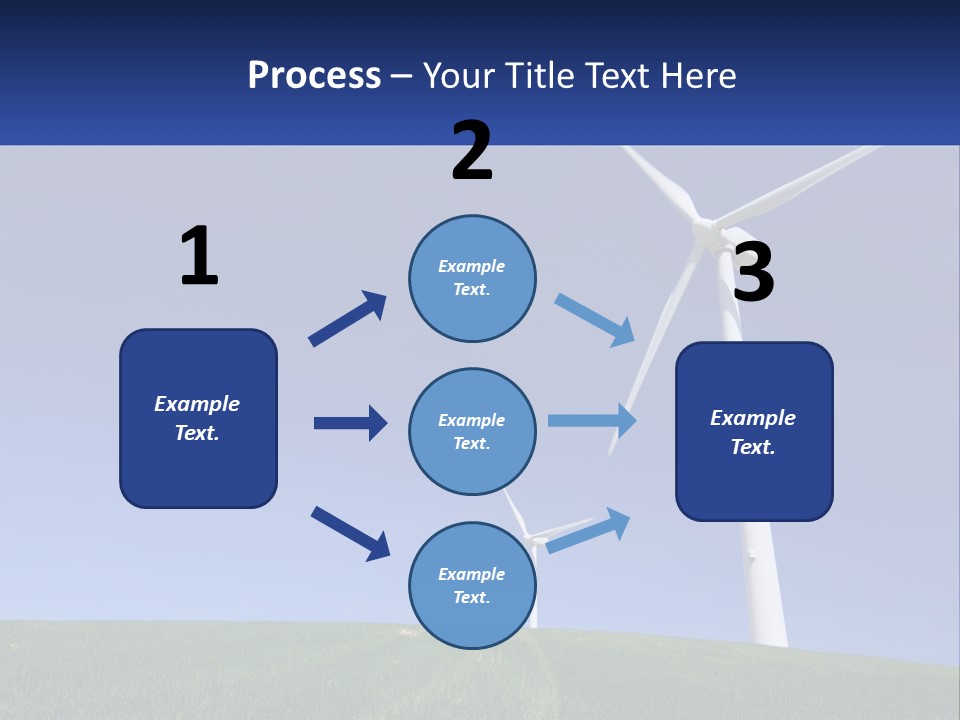 Process – Your Title Text Here

1

Example Text.

2

Example Text.

Example Text.

Example Text.

3

Example Text.